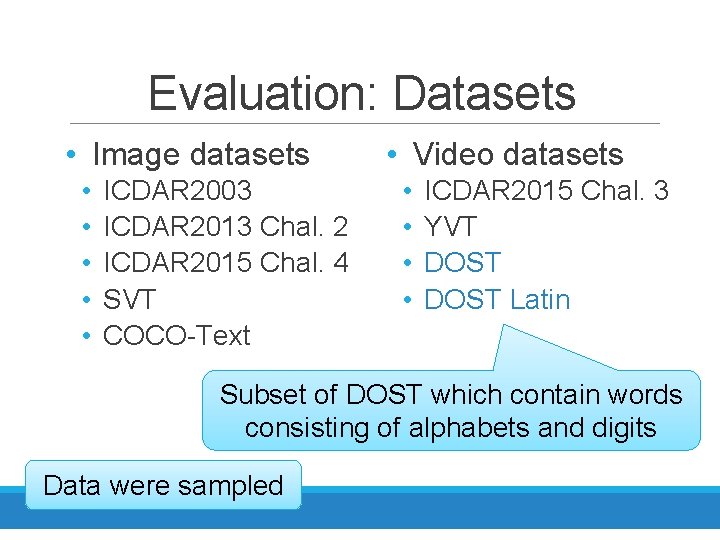 Evaluation: Datasets

• Image datasets
  • ICDAR2003
  • ICDAR2013 Chal. 2
  • ICDAR2015 Chal. 4
  • SVT
  • COCO-Text

• Video datasets
  • ICDAR2015 Chal. 3
  • YVT
  • DOST
  • DOST Latin

Subset of DOST which contain words consisting of alphabets and digits

Data were sampled